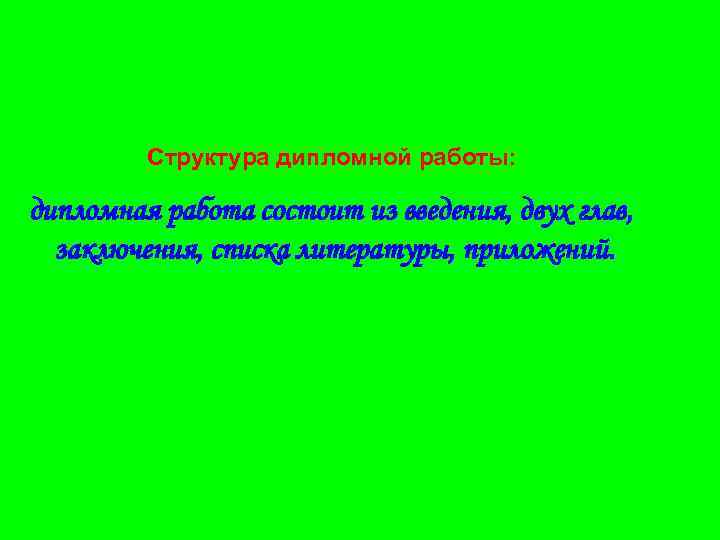 Структура дипломной работы:

дипломная работа состоит из введения, двух глав, заключения, списка литературы, приложений.